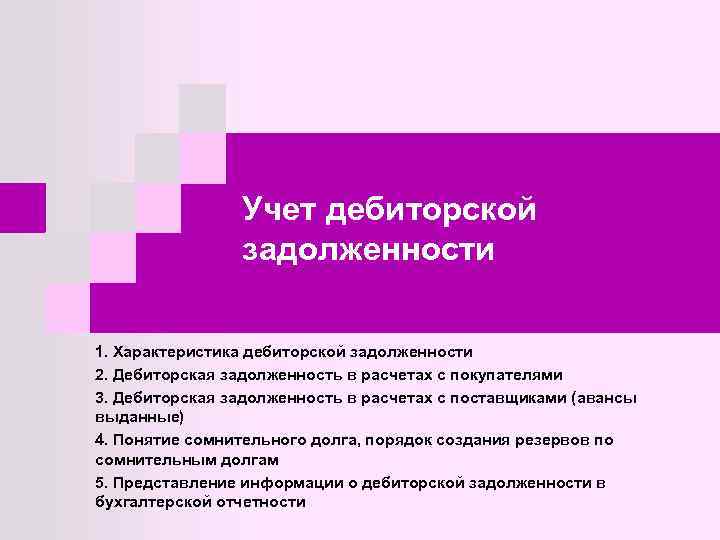 Учет дебиторской задолженности

1. Характеристика дебиторской задолженности

2. Дебиторская задолженность в расчетах с покупателями

3. Дебиторская задолженность в расчетах с поставщиками (авансы выданные)

4. Понятие сомнительного долга, порядок создания резервов по сомнительным долгам

5. Представление информации о дебиторской задолженности в бухгалтерской отчетности